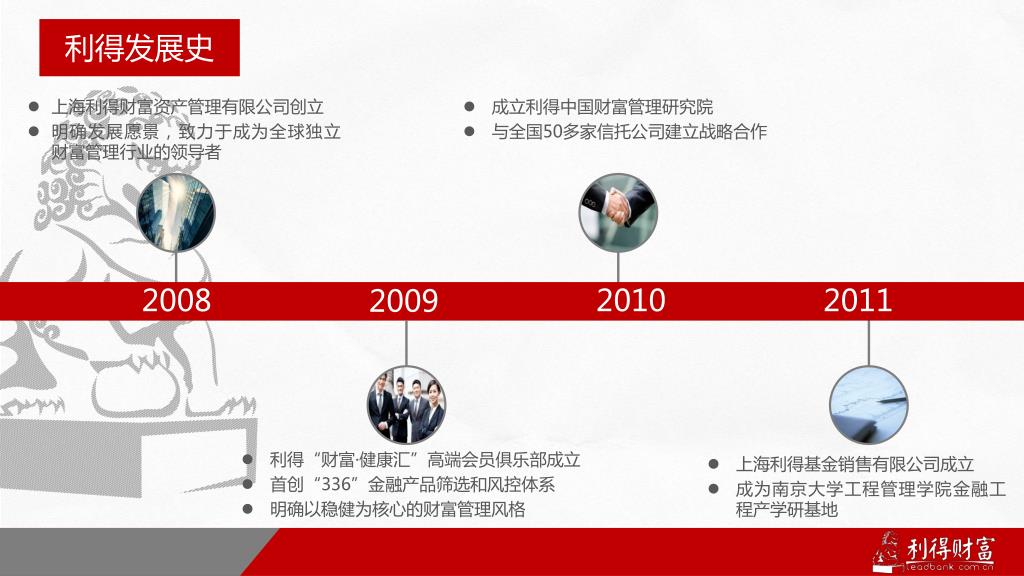 利得发展史

● 上海利得财富资产管理有限公司创立
● 明确发展愿景，致力于成为全球独立财富管理行业的领导者

● 成立利得中国财富管理研究院
● 与全国50多家信托公司建立战略合作

2008 2009 2010 2011

● 利得“财富·健康汇”高端会员俱乐部成立
● 首创“336”金融产品筛选和风控体系
● 明确以稳健为核心的财富管理风格

● 上海利得基金销售有限公司成立
● 成为南京大学工程管理学院金融工程产学研基地

利得财富
leadbank.com.cn